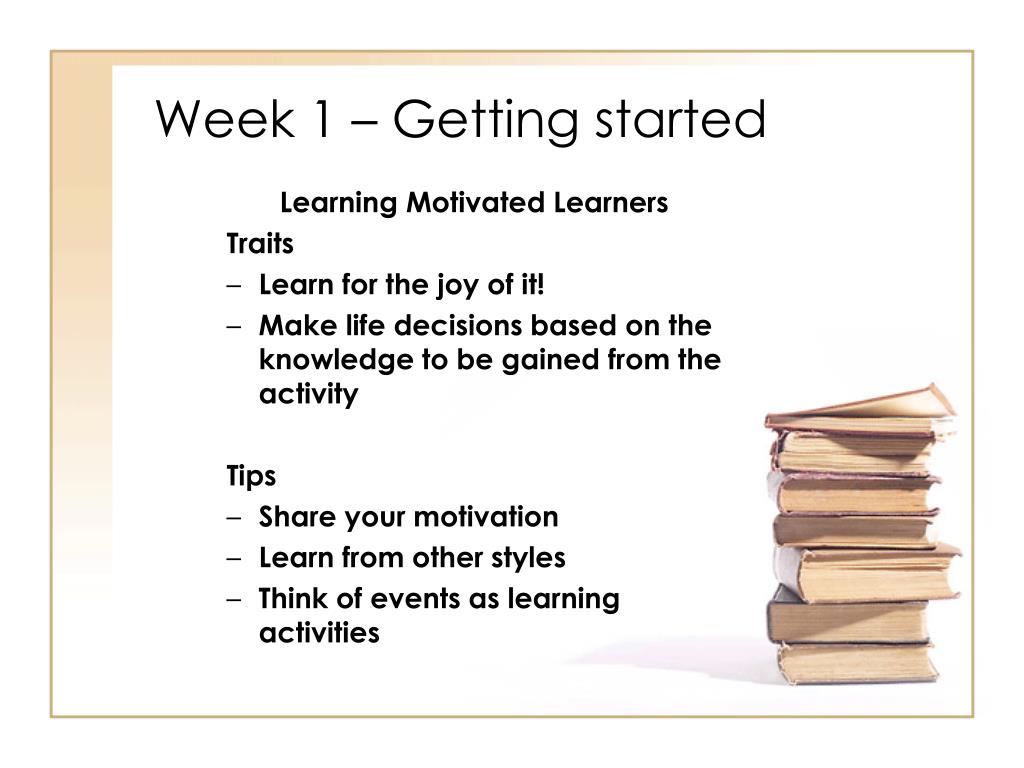 Week 1 – Getting started

Learning Motivated Learners

Traits

– Learn for the joy of it!
– Make life decisions based on the knowledge to be gained from the activity

Tips

– Share your motivation
– Learn from other styles
– Think of events as learning activities